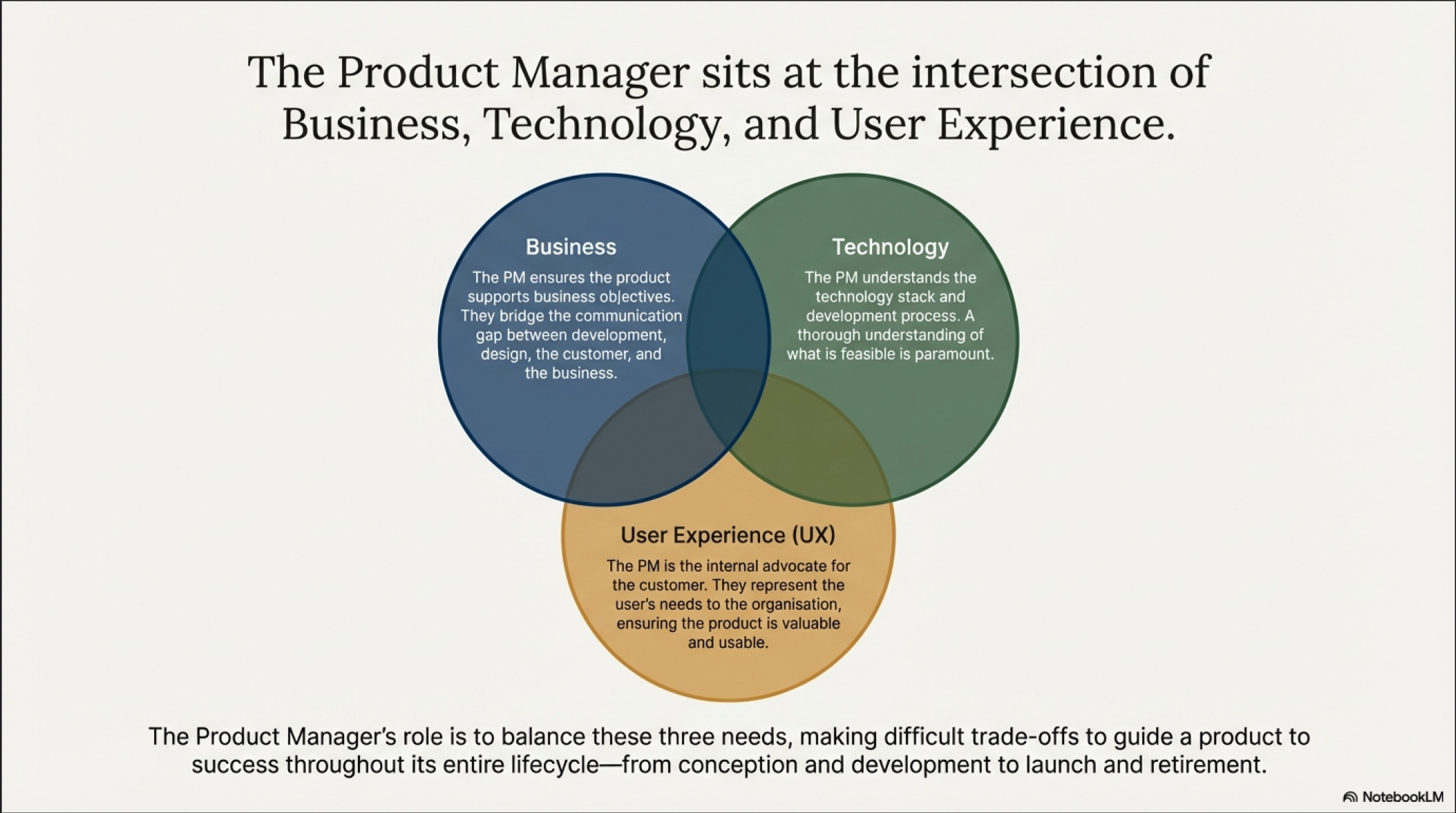 The Product Manager sits at the intersection of Business, Technology, and User Experience.

Business

The PM ensures the product supports business objectives. They bridge the communication gap between development, design, the customer, and the business.

Technology

The PM understands the technology stack and development process. A thorough understanding of what is feasible is paramount.

User Experience (UX)

The PM is the internal advocate for the customer. They represent the user's needs to the organisation, ensuring the product is valuable and usable.

The Product Manager's role is to balance these three needs, making difficult trade-offs to guide a product to success throughout its entire lifecycle—from conception and development to launch and retirement.

NotebookLM